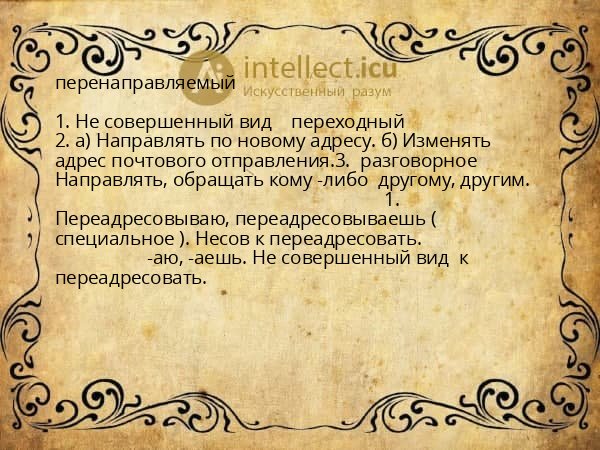 перенаправляемый

1. Не совершенный вид переходный
2. а) Направлять по новому адресу. б) Изменять адрес почтового отправления.3. разговорное Направлять, обращать кому -либо другому, другим. 1. Переадресовываю, переадресовываешь ( специальное ). Несов к переадресовать. -аю, -аешь. Не совершенный вид к переадресовать.

intellect.icu
Искусственный разум